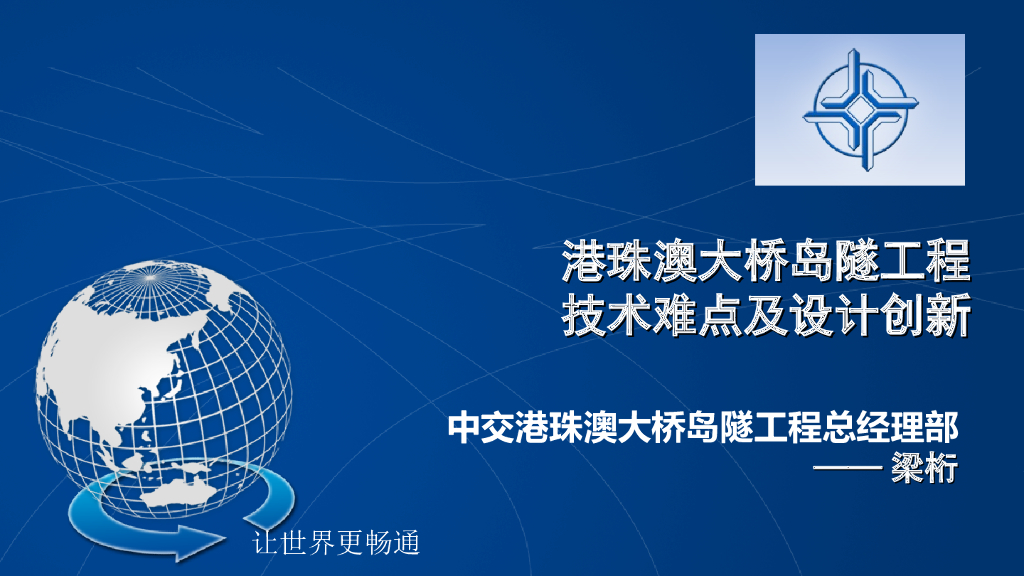 港珠澳大桥岛隧工程
技术难点及设计创新

中交港珠澳大桥岛隧工程总经理部
—— 梁桁

让世界更畅通